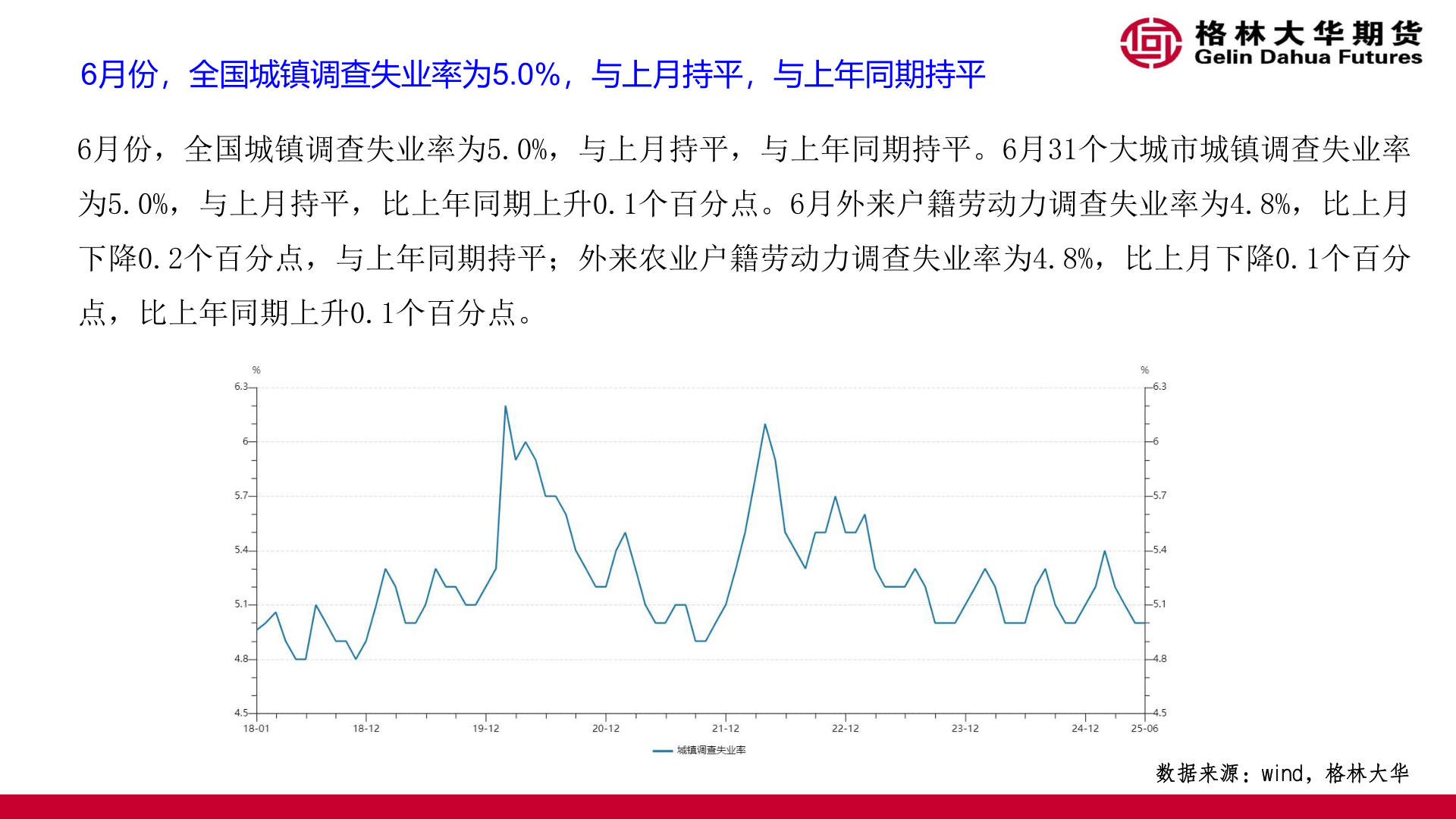 格林大华期货
Gelin Dahua Futures

6月份，全国城镇调查失业率为5.0%，与上月持平，与上年同期持平

6月份，全国城镇调查失业率为5.0%，与上月持平，与上年同期持平。6月31个大城市城镇调查失业率为5.0%，与上月持平，比上年同期上升0.1个百分点。6月外来户籍劳动力调查失业率为4.8%，比上月下降0.2个百分点，与上年同期持平；外来农业户籍劳动力调查失业率为4.8%，比上月下降0.1个百分点，比上年同期上升0.1个百分点。

%
6.3
6
5.7
5.4
5.1
4.8
4.5
%
6.3
6
5.7
5.4
5.1
4.8
4.5
18-01
18-12
19-12
20-12
21-12
22-12
23-12
24-12
25-06
城镇调查失业率

数据来源：wind，格林大华